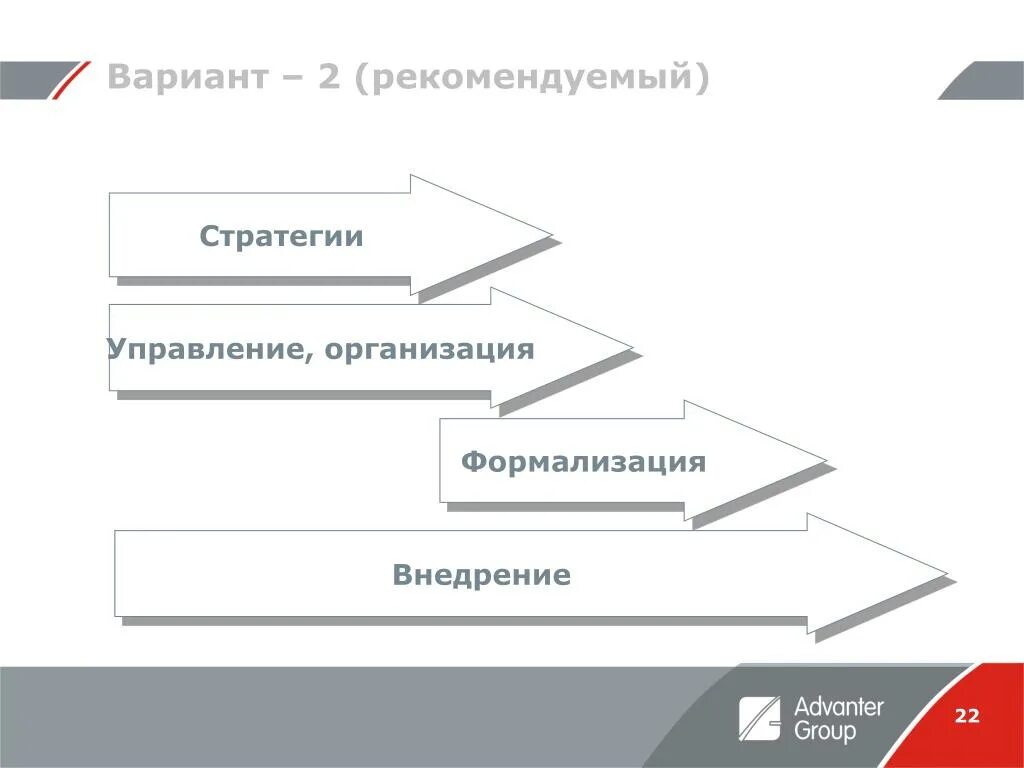 Вариант – 2 (рекомендуемый)

Стратегии

Управление, организация

Формализация

Внедрение

Advanter Group

22